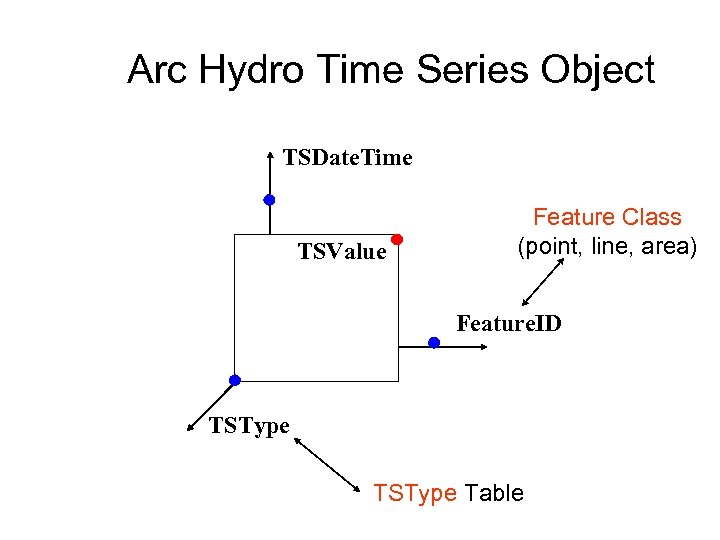 Arc Hydro Time Series Object

TSDateTime

Feature Class
(point, line, area)

TSValue

FeatureID

TSType

TSType Table